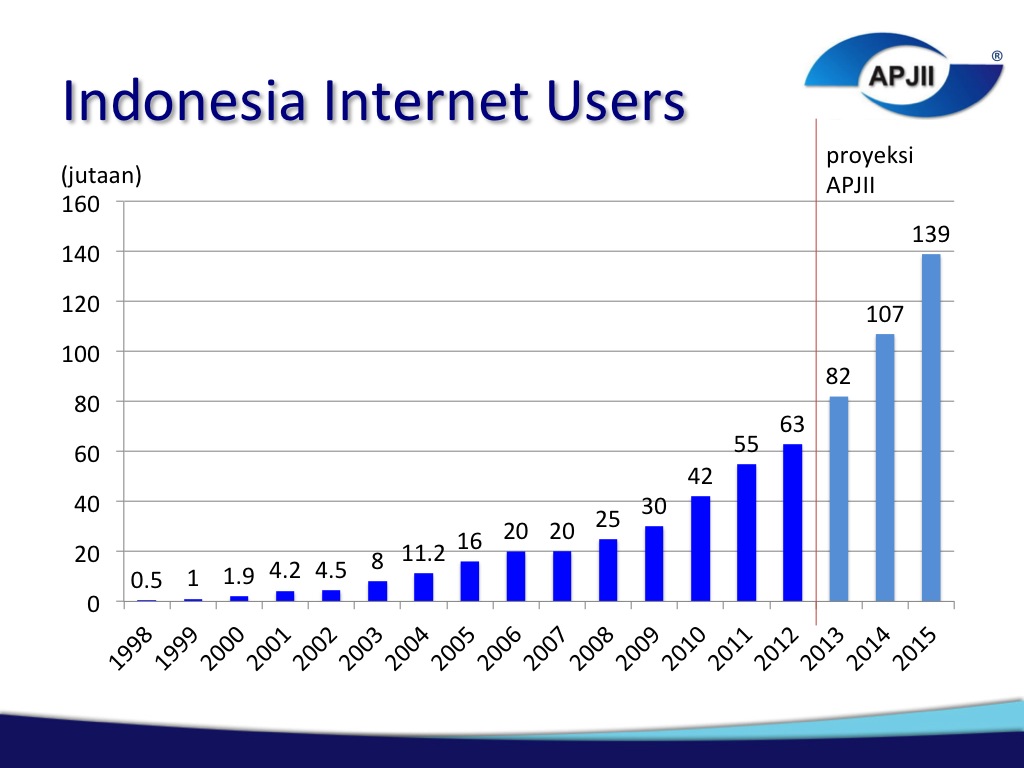 Indonesia Internet Users

APJII ®

(jutaan)

proyeksi APJII

160
140
120
100
80
60
40
20
0

0.5 1 1.9 4.2 4.5 8 11.2 16 20 20 25 30 42 55 63 82 107 139

1998 1999 2000 2001 2002 2003 2004 2005 2006 2007 2008 2009 2010 2011 2012 2013 2014 2015